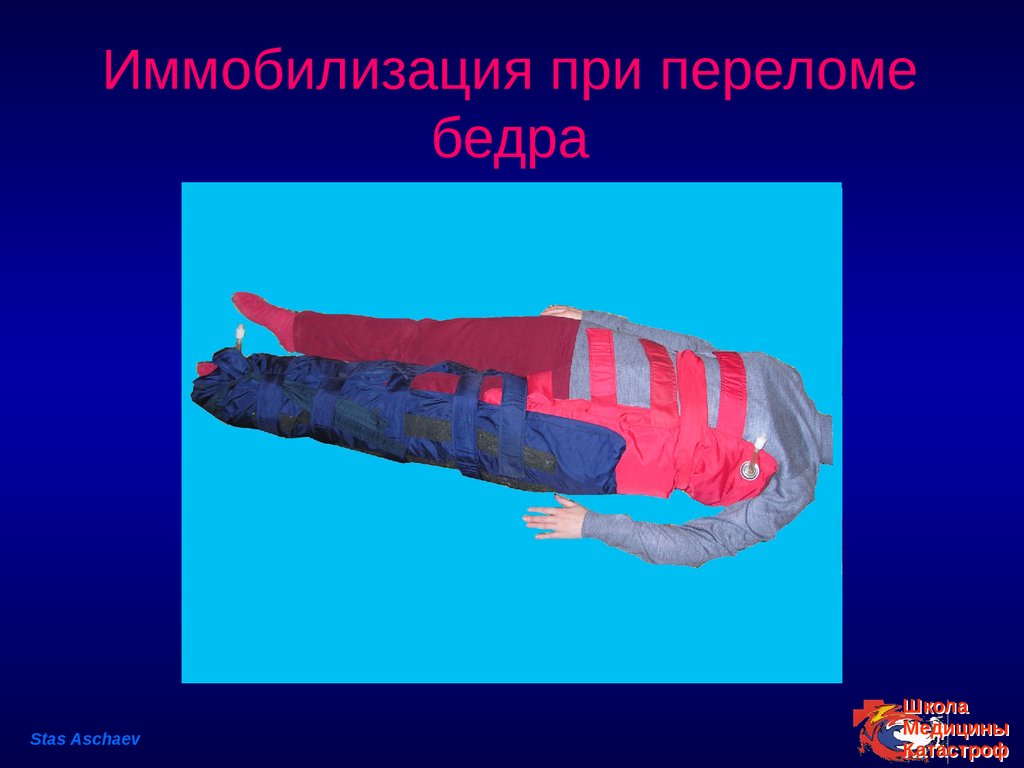 Иммобилизация при переломе бедра

Stas Aschaev

Школа
Медицины
Катастроф